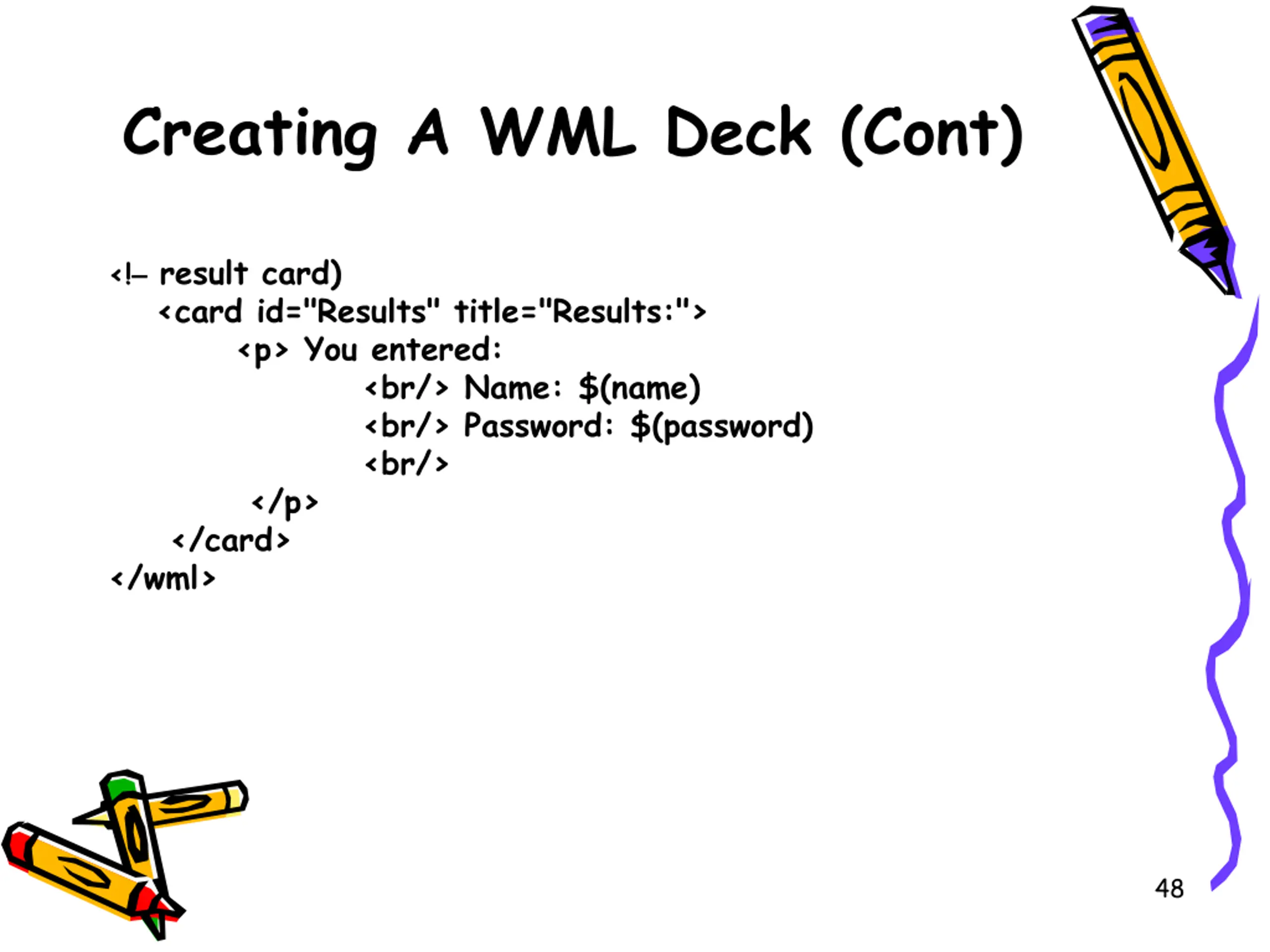 Creating A WML Deck (Cont)

<!– result card)
<card id="Results" title="Results:">
<p> You entered:
<br/> Name: $(name)
<br/> Password: $(password)
<br/>
</p>
</card>
</wml>

48